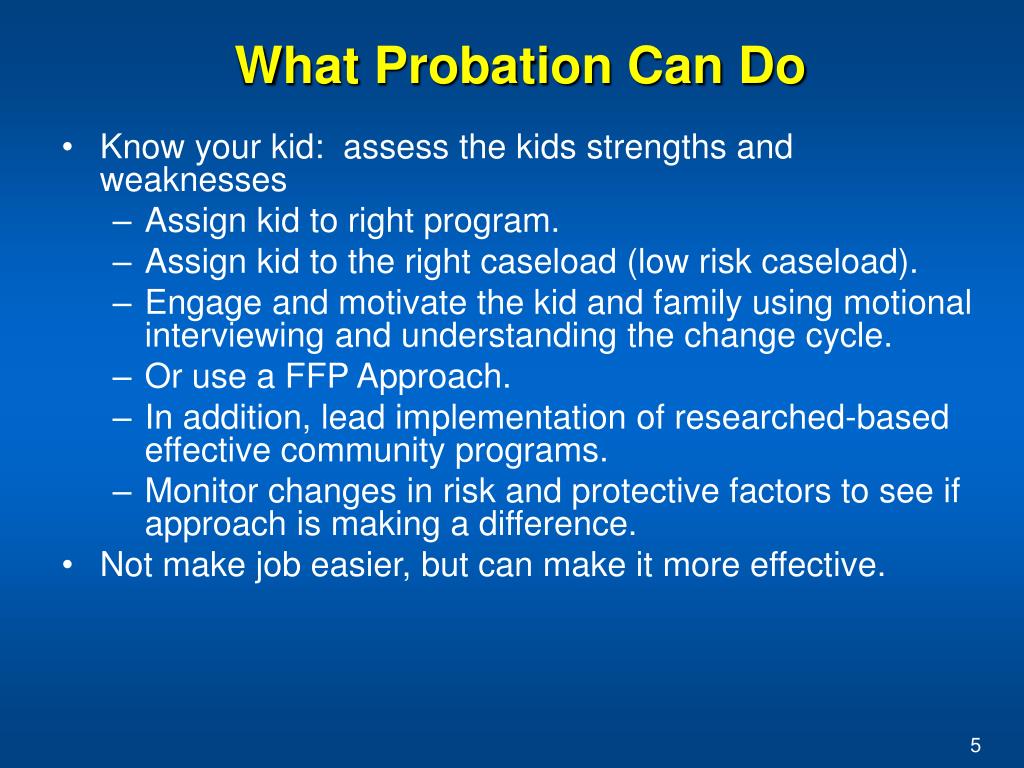 What Probation Can Do

• Know your kid: assess the kids strengths and weaknesses
– Assign kid to right program.
– Assign kid to the right caseload (low risk caseload).
– Engage and motivate the kid and family using motional interviewing and understanding the change cycle.
– Or use a FFP Approach.
– In addition, lead implementation of researched-based effective community programs.
– Monitor changes in risk and protective factors to see if approach is making a difference.
• Not make job easier, but can make it more effective.

5